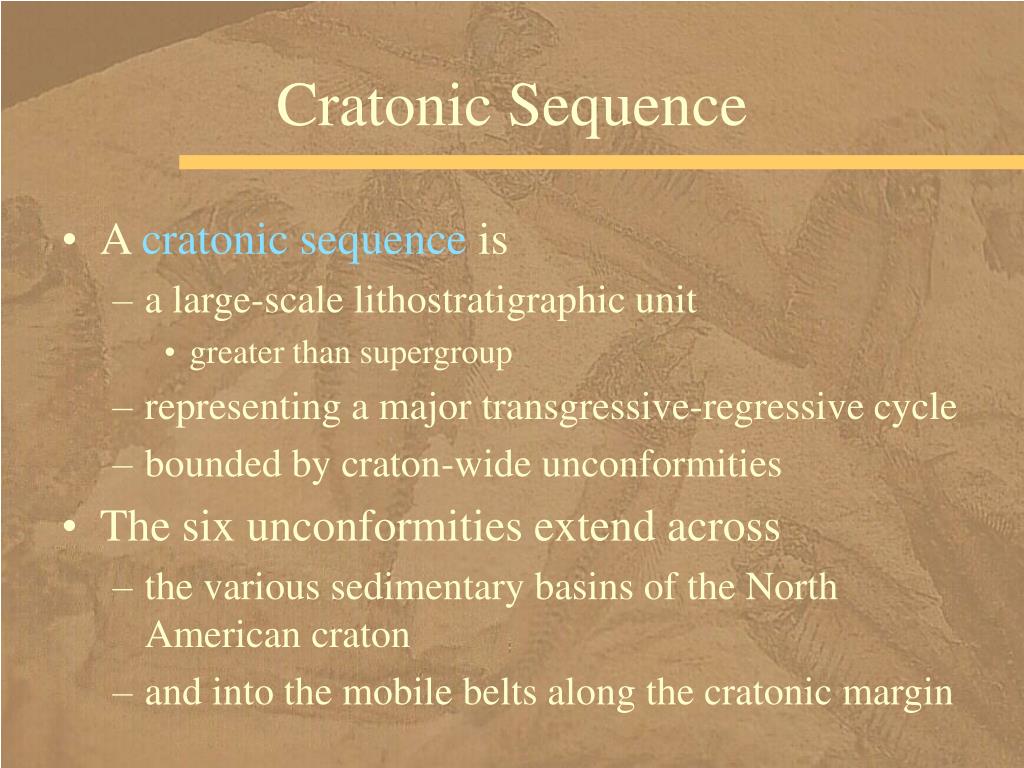 Cratonic Sequence

• A cratonic sequence is
– a large-scale lithostratigraphic unit
• greater than supergroup
– representing a major transgressive-regressive cycle
– bounded by craton-wide unconformities
• The six unconformities extend across
– the various sedimentary basins of the North American craton
– and into the mobile belts along the cratonic margin